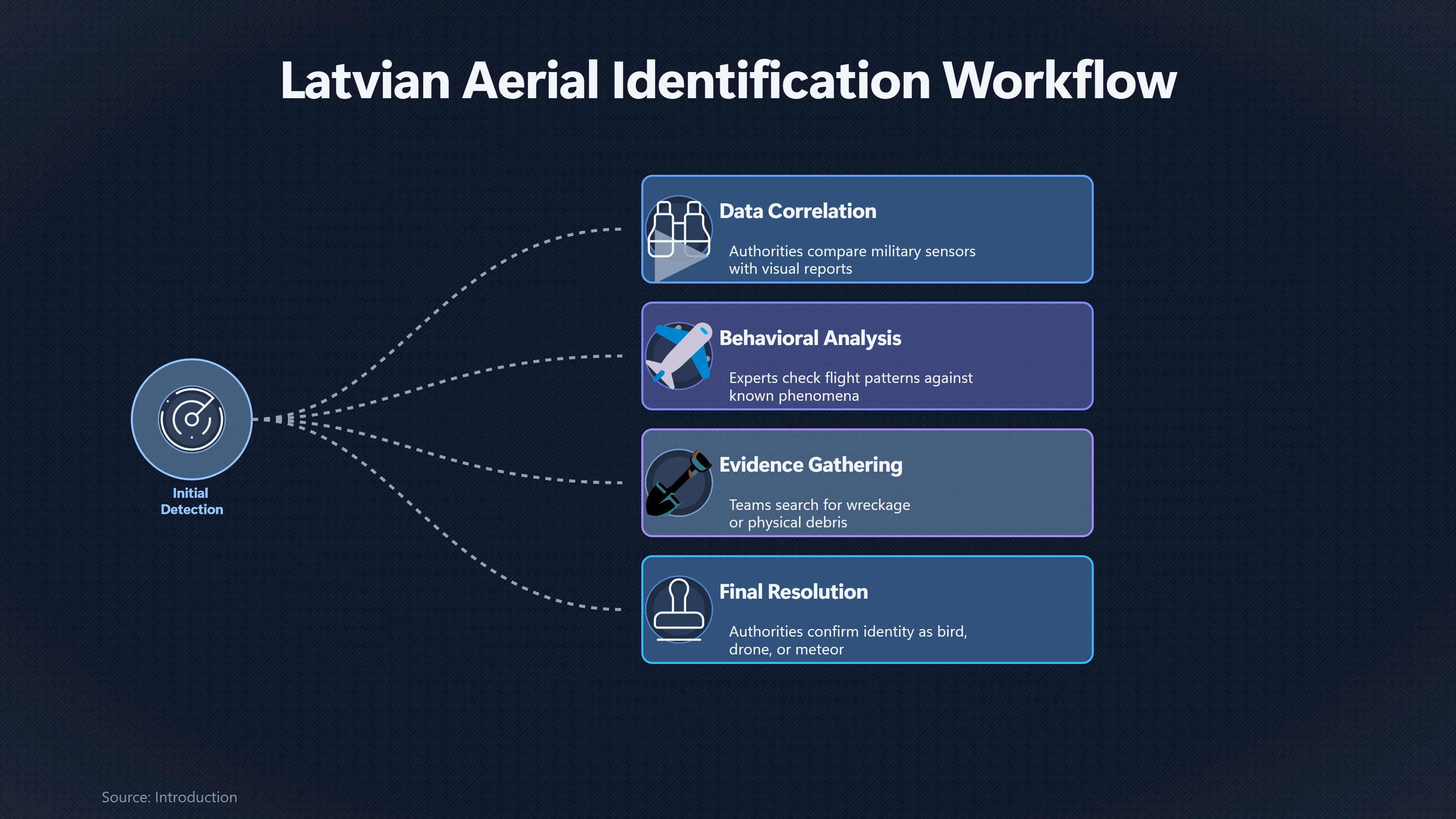 Latvian Aerial Identification Workflow

Initial Detection

Data Correlation

Authorities compare military sensors with visual reports

Behavioral Analysis

Experts check flight patterns against known phenomena

Evidence Gathering

Teams search for wreckage or physical debris

Final Resolution

Authorities confirm identity as bird, drone, or meteor

Source: Introduction